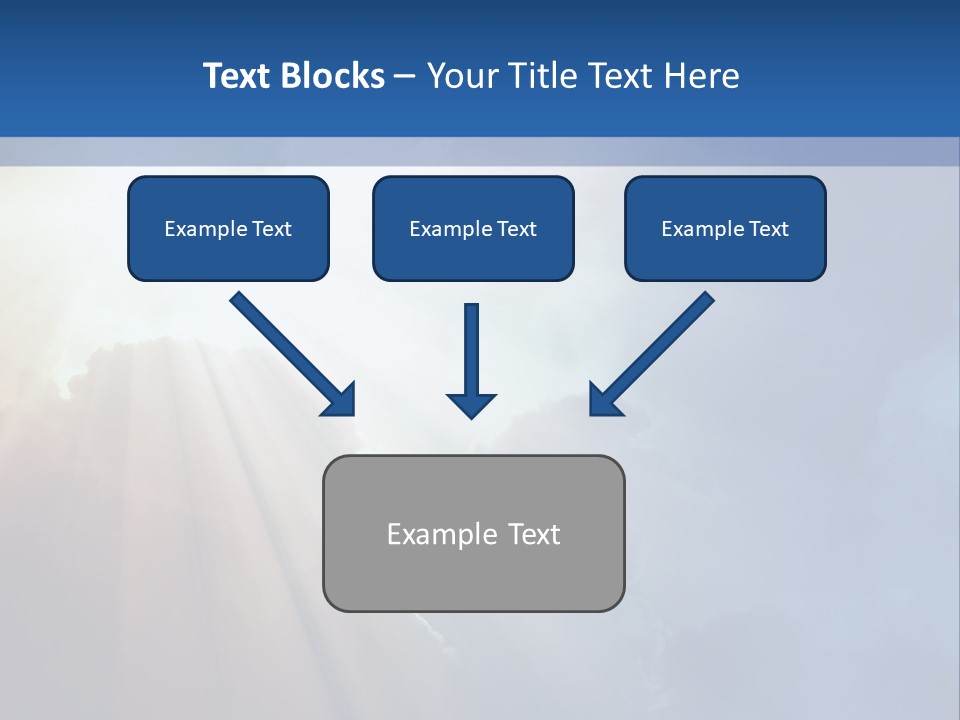 Text Blocks – Your Title Text Here

Example Text

Example Text

Example Text

Example Text